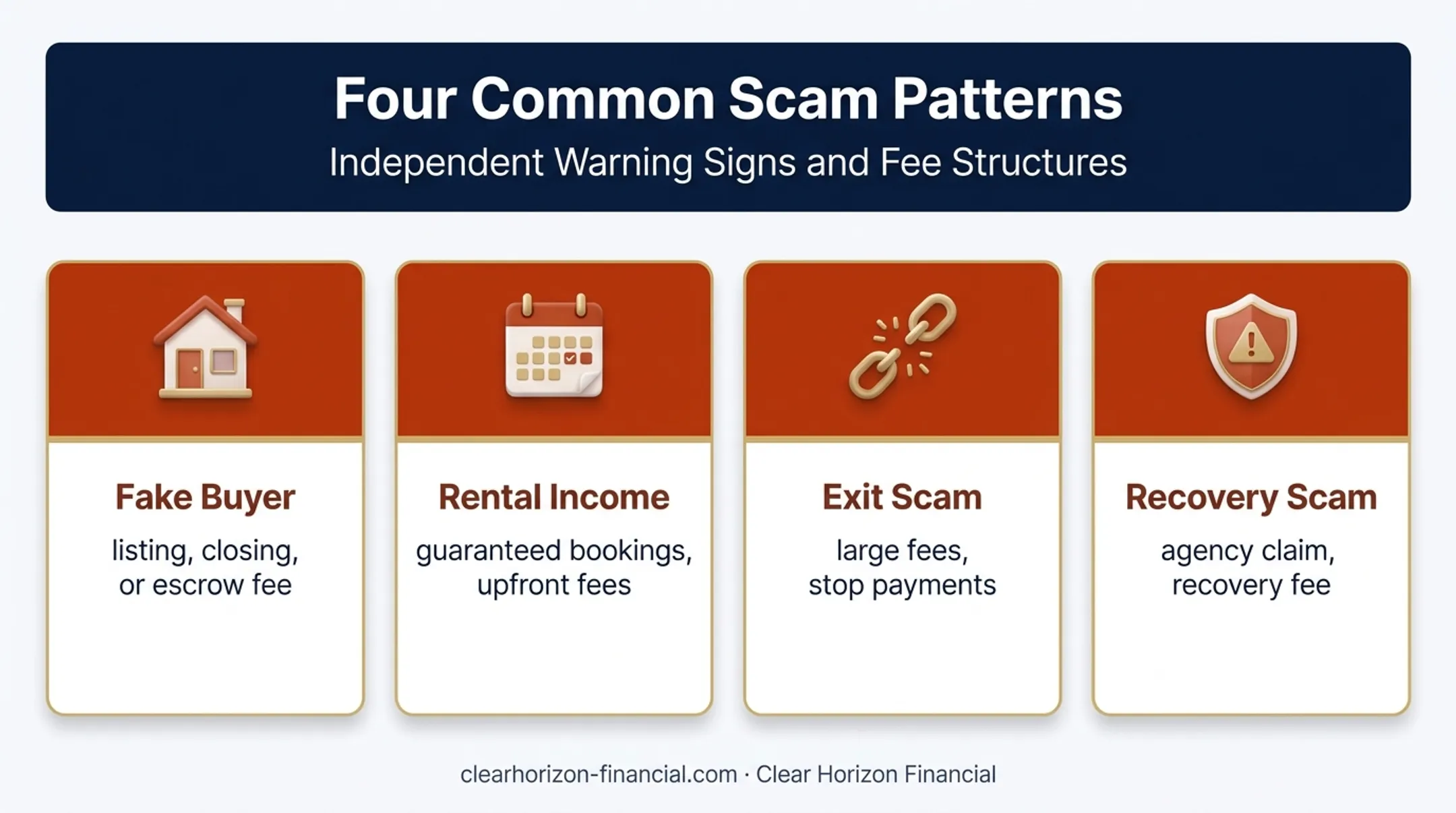 Four Common Scam Patterns

Independent Warning Signs and Fee Structures

Fake Buyer

listing, closing, or escrow fee

Rental Income

guaranteed bookings, upfront fees

Exit Scam

large fees, stop payments

Recovery Scam

agency claim, recovery fee

clearhorizon-financial.com · Clear Horizon Financial